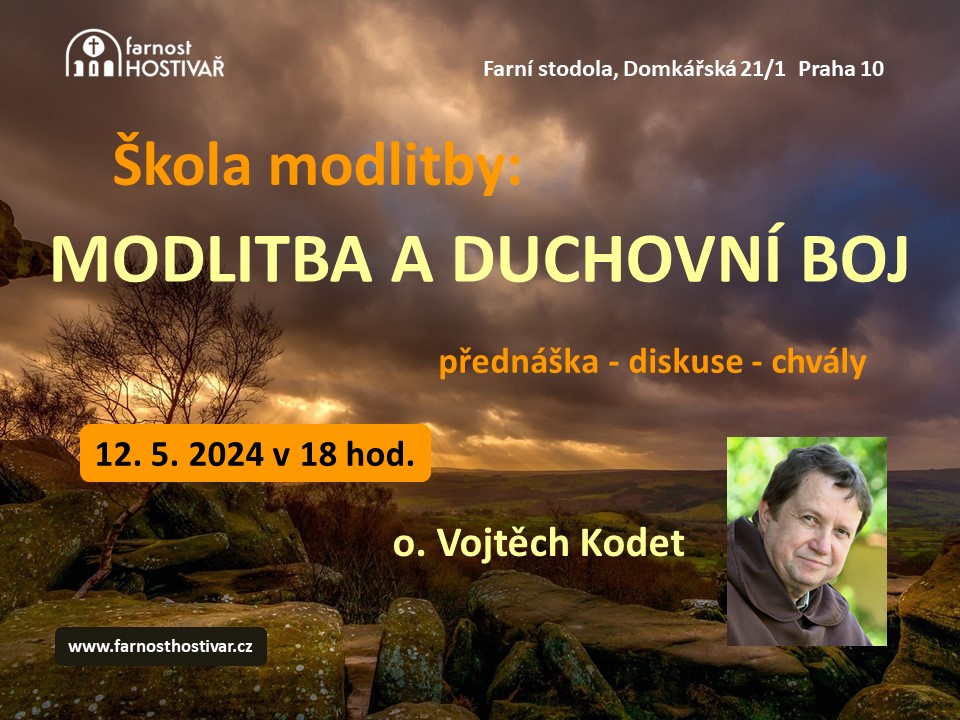 farnost HOSTIVAŘ

Farní stodola, Domkářská 21/1 Praha 10

Škola modlitby:

MODLITBA A DUCHOVNÍ BOJ

přednáška - diskuse - chvály

12. 5. 2024 v 18 hod.

o. Vojtěch Kodet

www.farnosthostivar.cz